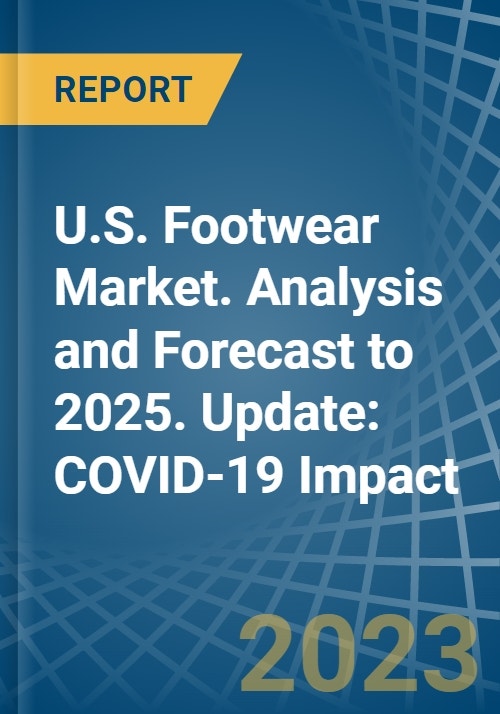 REPORT

U.S. Footwear Market. Analysis and Forecast to 2025. Update: COVID-19 Impact

2023